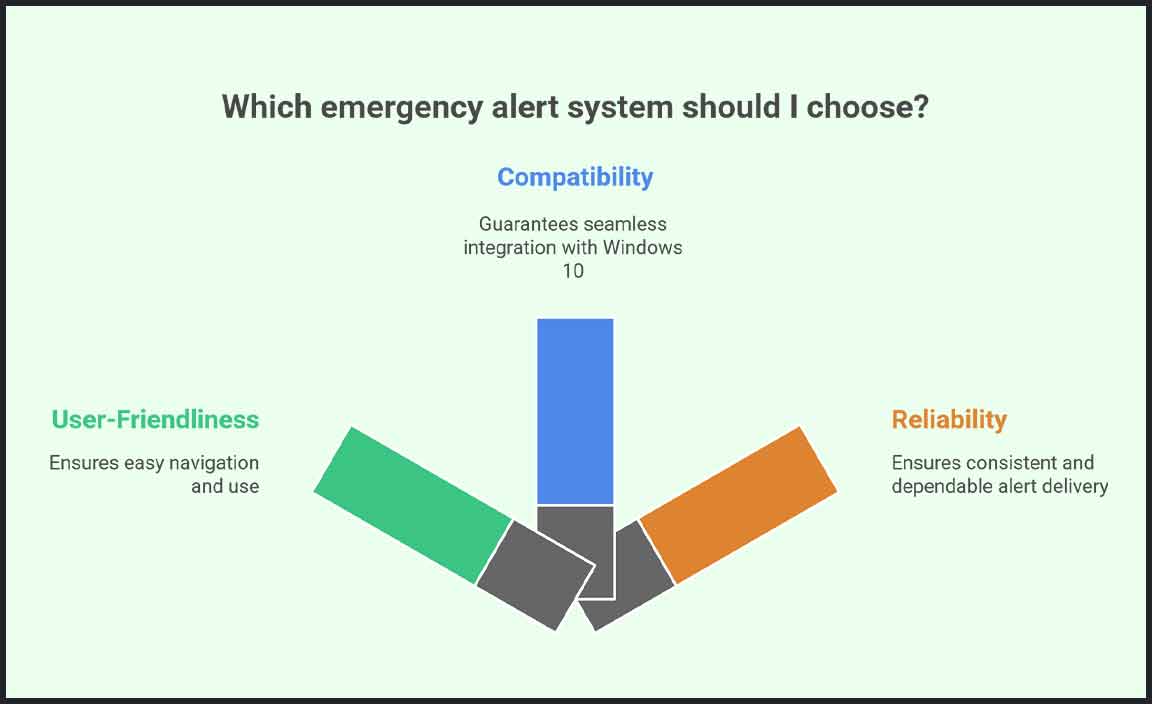 Which emergency alert system should I choose?

Compatibility

Guarantees seamless integration with Windows 10

User-Friendliness

Ensures easy navigation and use

Reliability

Ensures consistent and dependable alert delivery